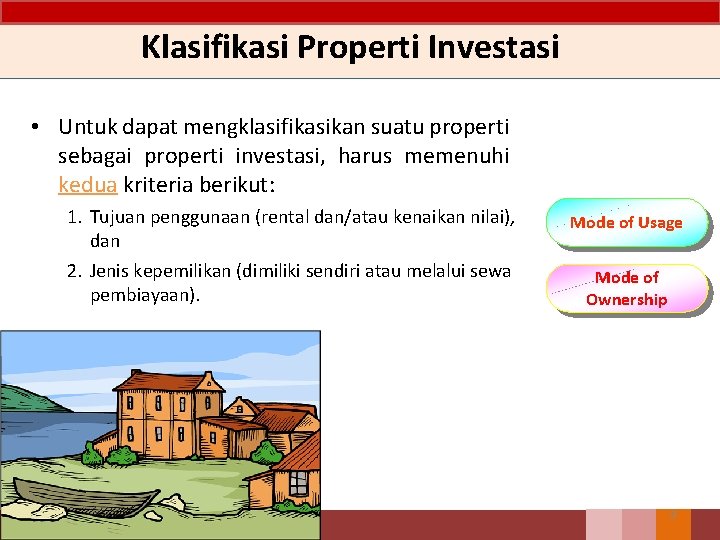 Klasifikasi Properti Investasi

• Untuk dapat mengklasifikasikan suatu properti sebagai properti investasi, harus memenuhi kedua kriteria berikut:

1. Tujuan penggunaan (rental dan/atau kenaikan nilai), dan
2. Jenis kepemilikan (dimiliki sendiri atau melalui sewa pembiayaan).

Mode of Usage

Mode of Ownership